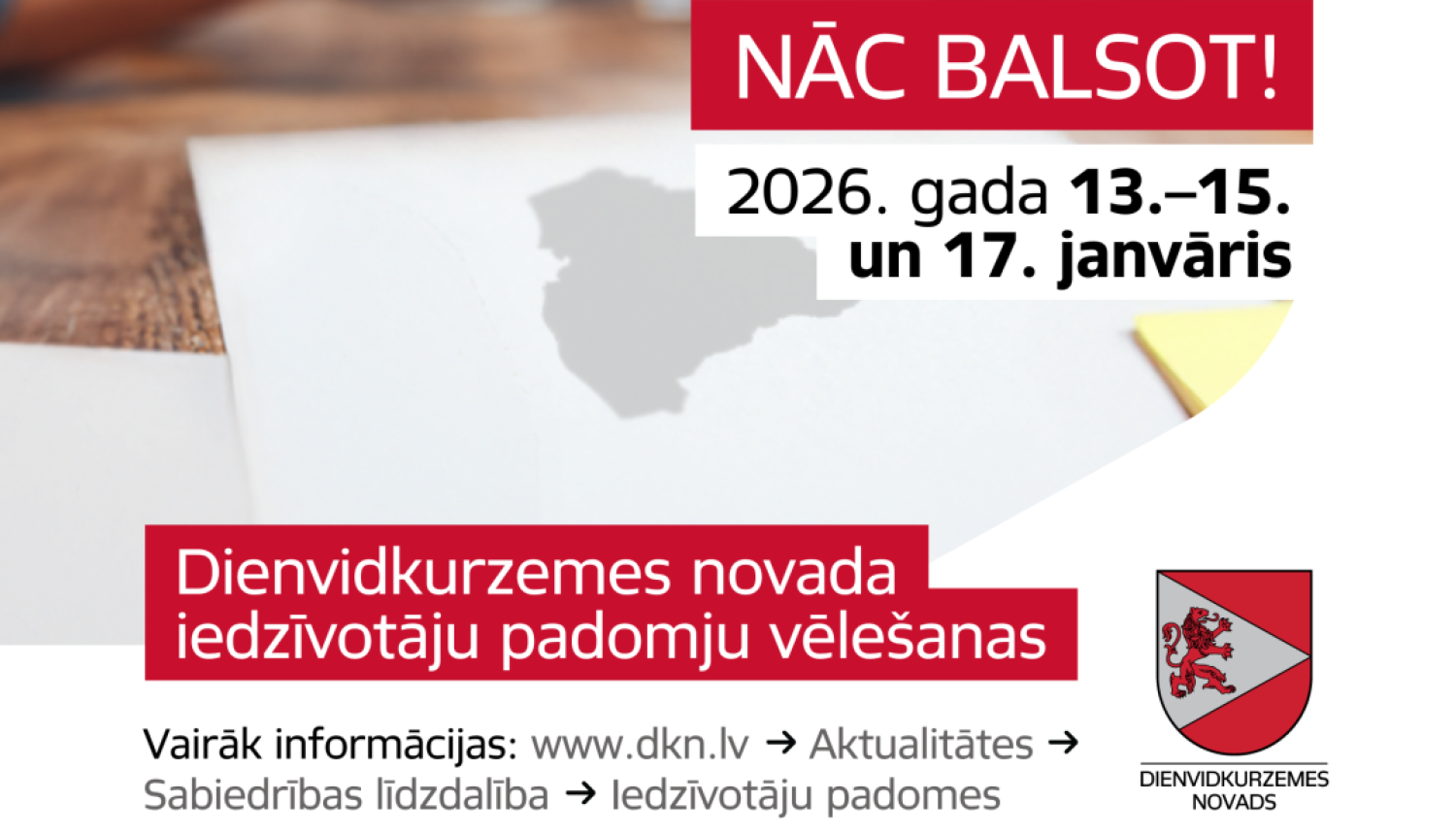 NĀC BALSOT!

2026. gada 13.–15. un 17. janvāris

Dienvidkurzemes novada iedzīvotāju padomju vēlešanas

Vairāk informācijas: www.dkn.lv → Aktualitātes → Sabiedrības līdzdalība → Iedzīvotāju padomes

DIENVIDKURZEMES NOVADS